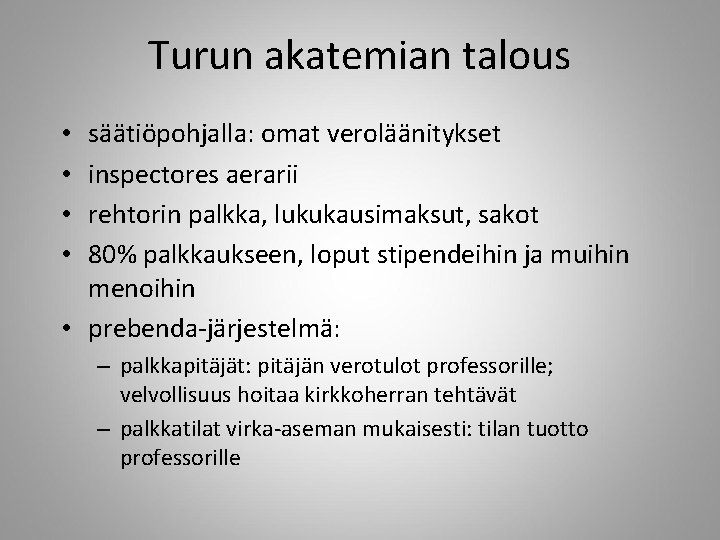 Turun akatemian talous

• säätiöpohjalla: omat veroläänitykset
• inspectores aerarii
• rehtorin palkka, lukukausimaksut, sakot
• 80% palkkaukseen, loput stipendeihin ja muihin menoihin
• prebenda-järjestelmä:
– palkkapitäjät: pitäjän verotulot professorille; velvollisuus hoitaa kirkkoherran tehtävät
– palkkatilat virka-aseman mukaisesti: tilan tuotto professorille